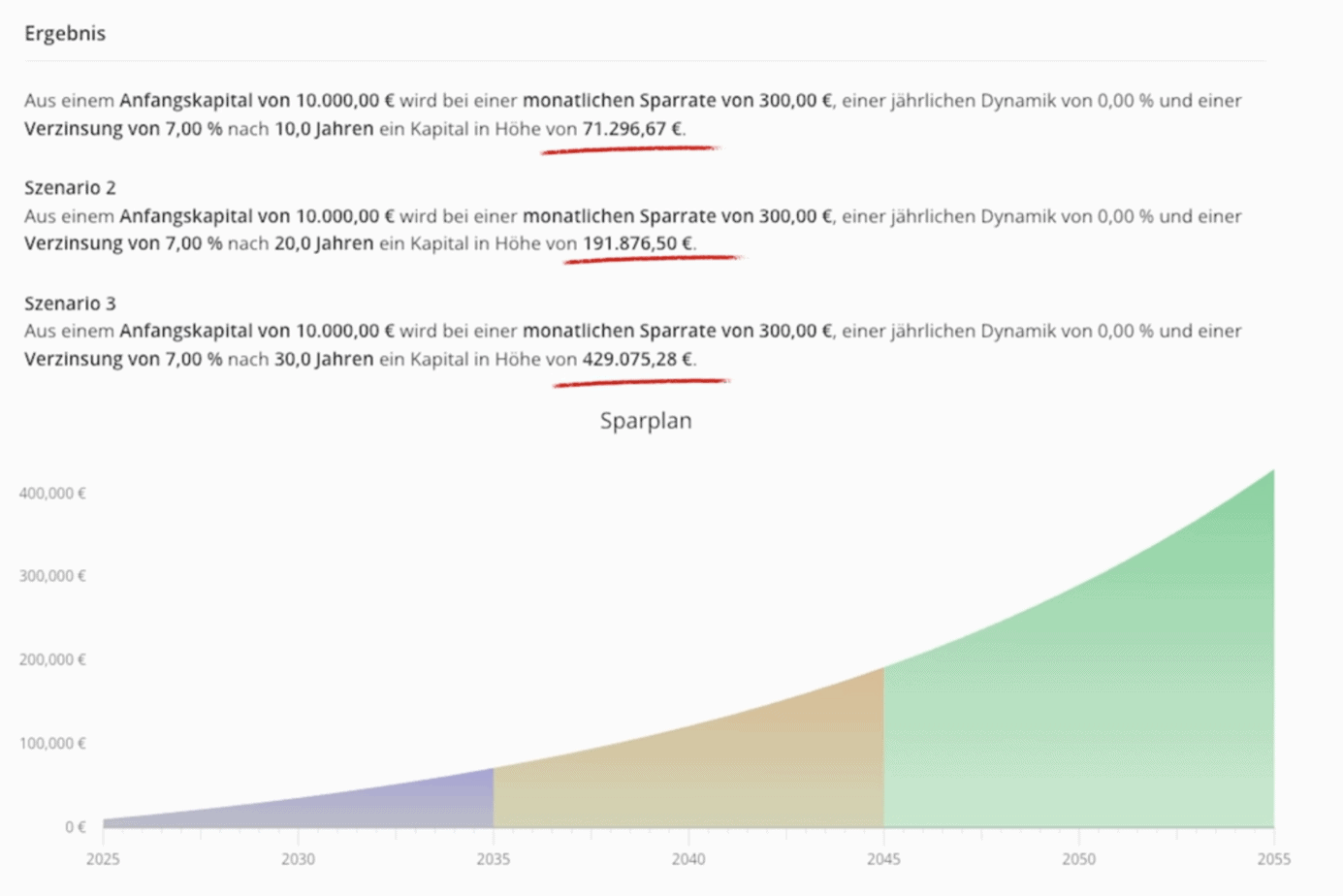 Ergebnis

Aus einem Anfangskapital von 10.000,00 € wird bei einer monatlichen Sparrate von 300,00 €, einer jährlichen Dynamik von 0,00 % und einer Verzinsung von 7,00 % nach 10,0 Jahren ein Kapital in Höhe von 71.296,67 €.

Szenario 2
Aus einem Anfangskapital von 10.000,00 € wird bei einer monatlichen Sparrate von 300,00 €, einer jährlichen Dynamik von 0,00 % und einer Verzinsung von 7,00 % nach 20,0 Jahren ein Kapital in Höhe von 191.876,50 €.

Szenario 3
Aus einem Anfangskapital von 10.000,00 € wird bei einer monatlichen Sparrate von 300,00 €, einer jährlichen Dynamik von 0,00 % und einer Verzinsung von 7,00 % nach 30,0 Jahren ein Kapital in Höhe von 429.075,28 €.

Sparplan

400,000 €
300,000 €
200,000 €
100,000 €
0 €

2025
2030
2035
2040
2045
2050
2055